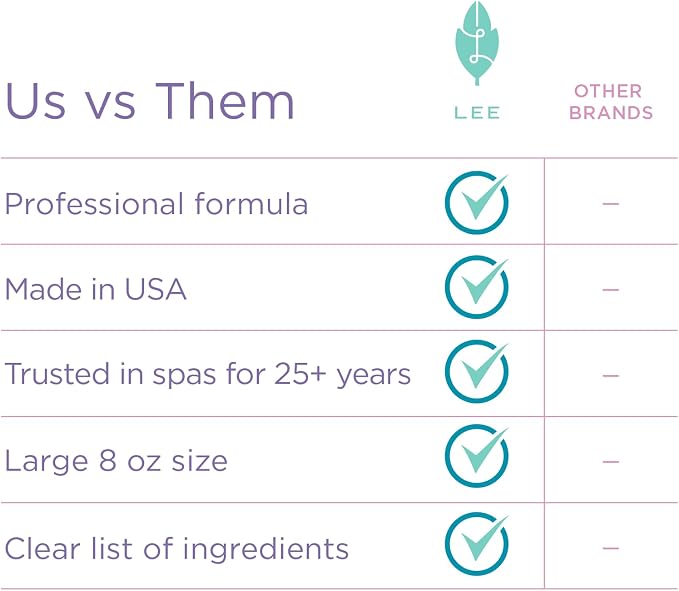 | Us vs Them | LEE | OTHER BRANDS |
|---|---|---|
| Professional formula | ✓ | – |
| Made in USA | ✓ | – |
| Trusted in spas for 25+ years | ✓ | – |
| Large 8 oz size | ✓ | – |
| Clear list of ingredients | ✓ | – |